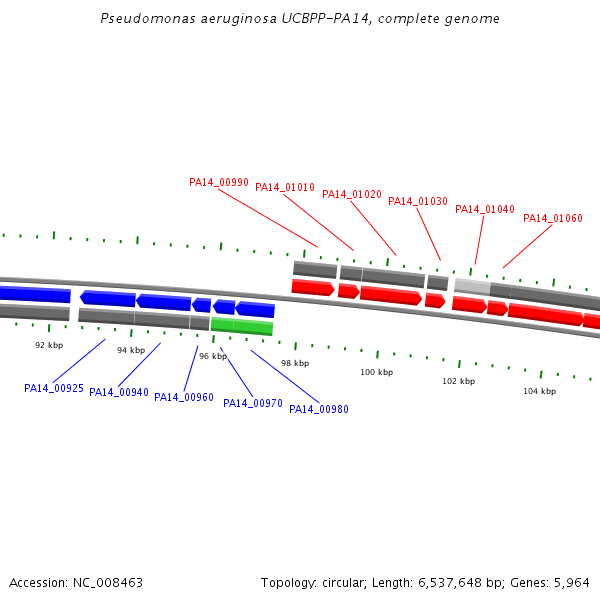 Pseudomonas aeruginosa UCBPP-PA14, complete genome

PA14_00990 PA14_01010 PA14_01020 PA14_01030 PA14_01040 PA14_01060

92 kbp 94 kbp 96 kbp 98 kbp 100 kbp 102 kbp 104 kbp

PA14_00925 PA14_00940 PA14_00960 PA14_00970 PA14_00980

Accession: NC_008463

Topology: circular; Length: 6,537,648 bp; Genes: 5,964